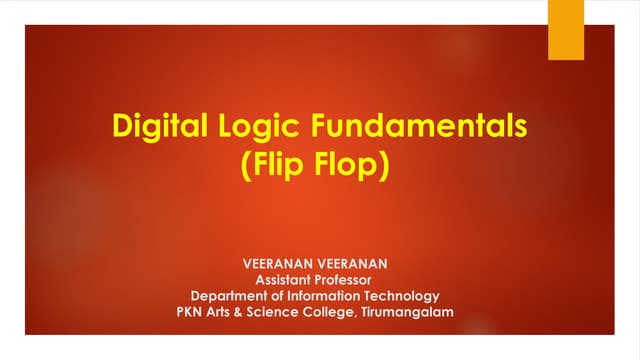 Digital Logic Fundamentals
(Flip Flop)

VEERANAN VEERANAN
Assistant Professor
Department of Information Technology
PKN Arts & Science College, Tirumangalam